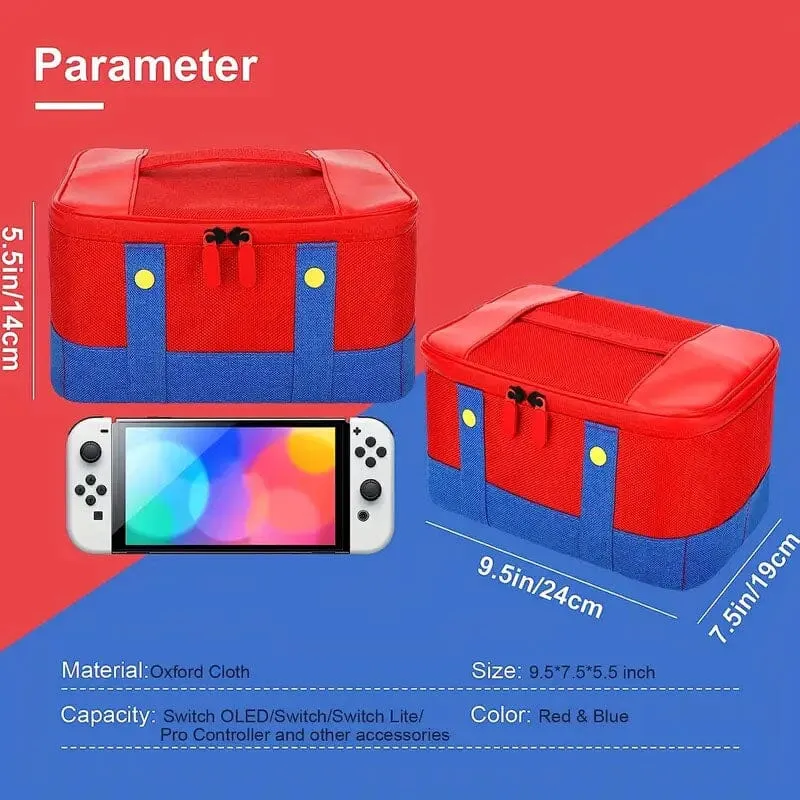 Parameter

5.5in/14cm

9.5in/24cm

7.5in/19cm

Material: Oxford Cloth

Size: 9.5*7.5*5.5 inch

Capacity: Switch OLED/Switch/Switch Lite/ Pro Controller and other accessories

Color: Red & Blue